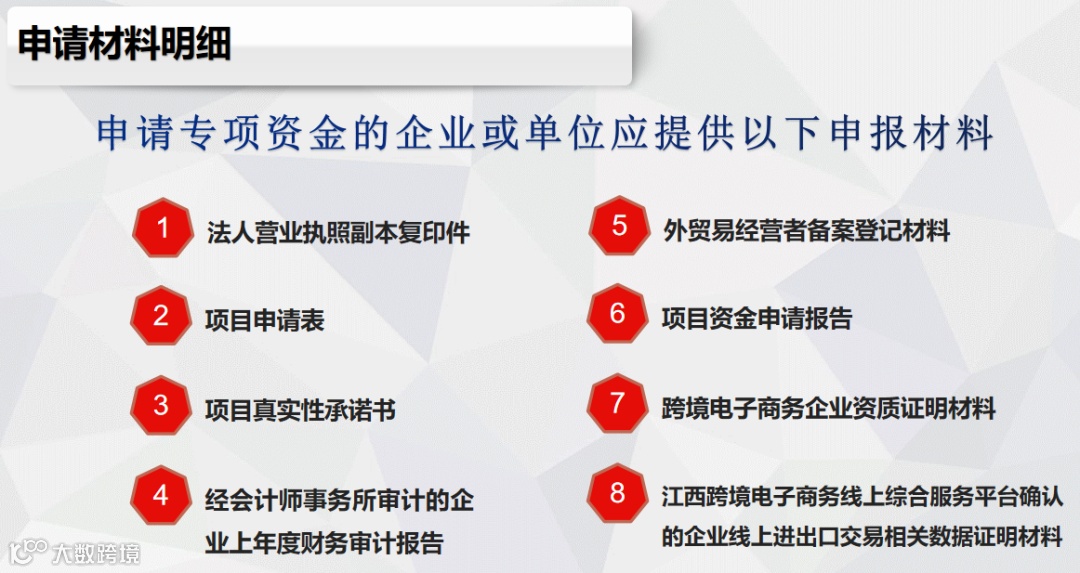 申请材料明细

申请专项资金的企业或单位应提供以下申报材料

1 法人营业执照副本复印件

2 项目申请表

3 项目真实性承诺书

4 经会计师事务所审计的企业上年度财务审计报告

5 外贸易经营者备案登记材料

6 项目资金申请报告

7 跨境电子商务企业资质证明材料

8 江西跨境电子商务线上综合服务平台确认的企业线上进出口交易相关数据证明材料

大数跨境